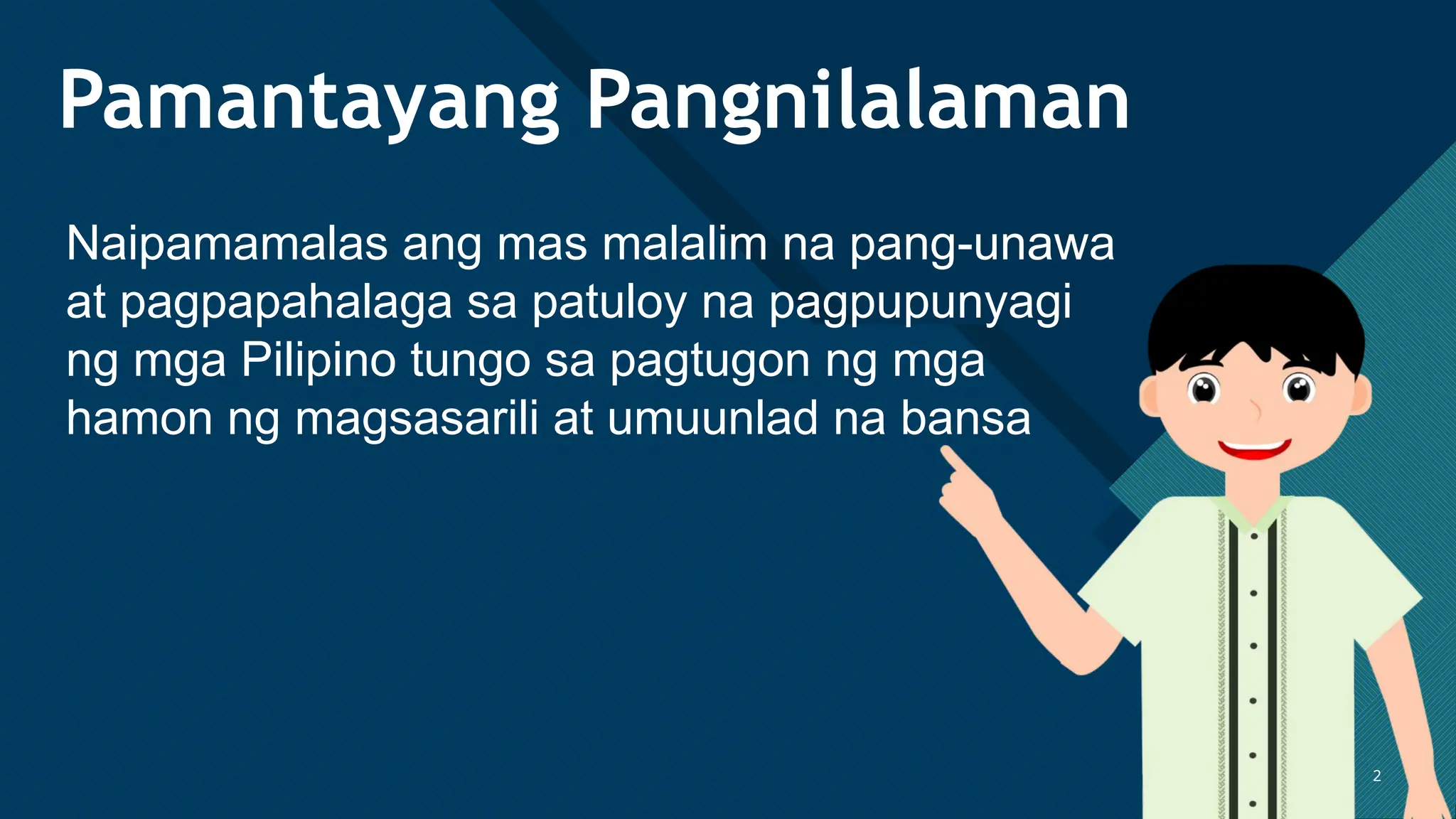 Pamantayang Pangnilalaman

Naipamamalas ang mas malalim na pang-unawa at pagpapahalaga sa patuloy na pagpupunyagi ng mga Pilipino tungo sa pagtugon ng mga hamon ng magsasarili at umuunlad na bansa

2